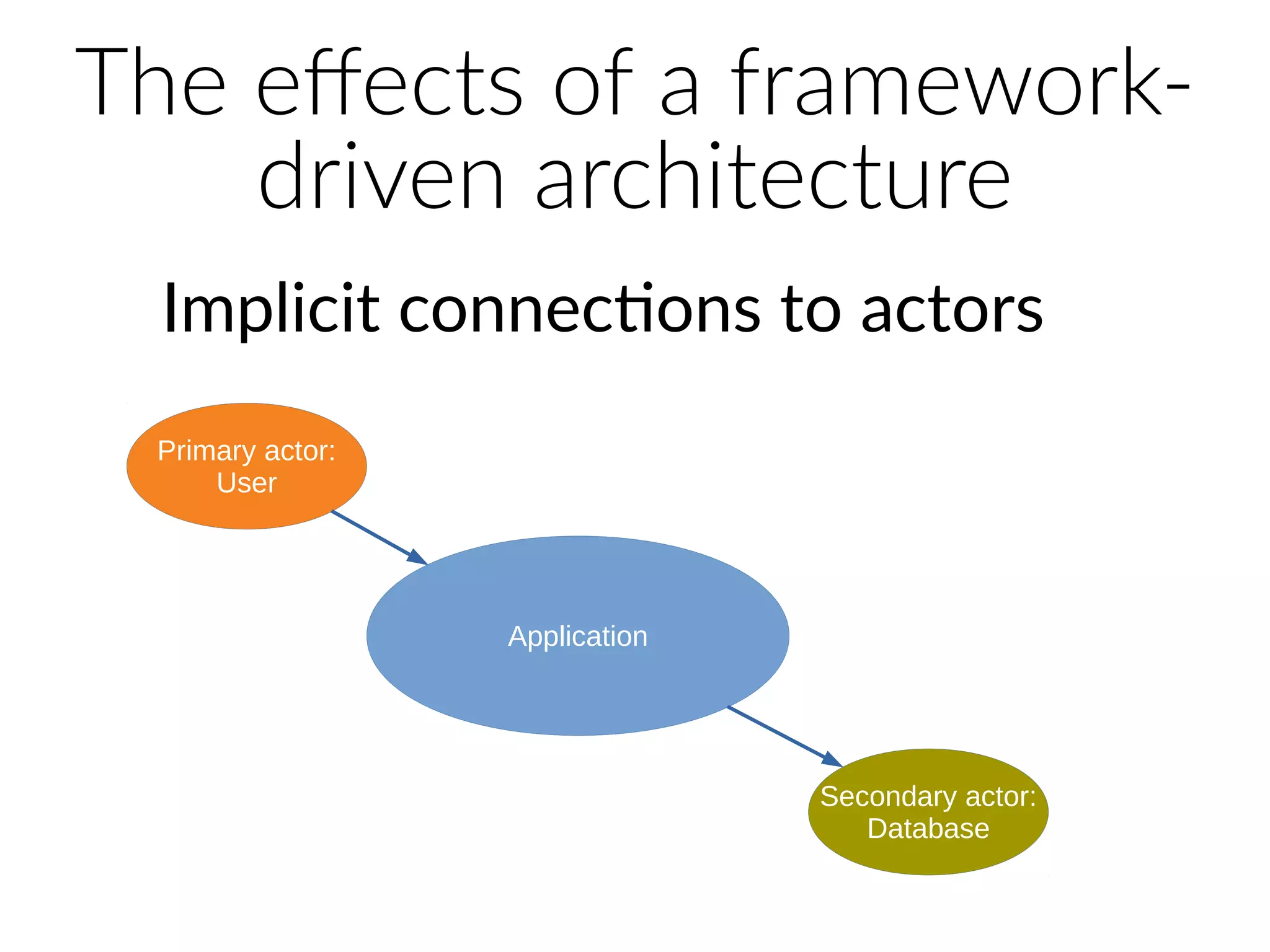 The effects of a framework-driven architecture

Implicit connections to actors

Primary actor: User

Application

Secondary actor: Database